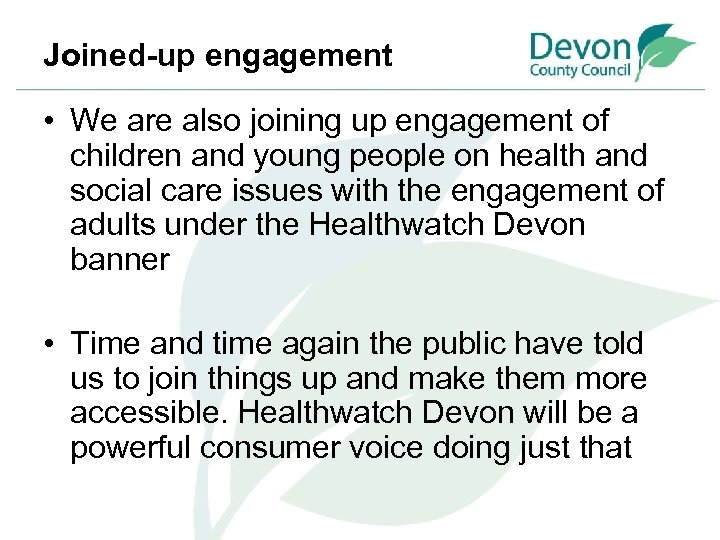 Joined-up engagement

Devon
County Council

• We are also joining up engagement of children and young people on health and social care issues with the engagement of adults under the Healthwatch Devon banner

• Time and time again the public have told us to join things up and make them more accessible. Healthwatch Devon will be a powerful consumer voice doing just that